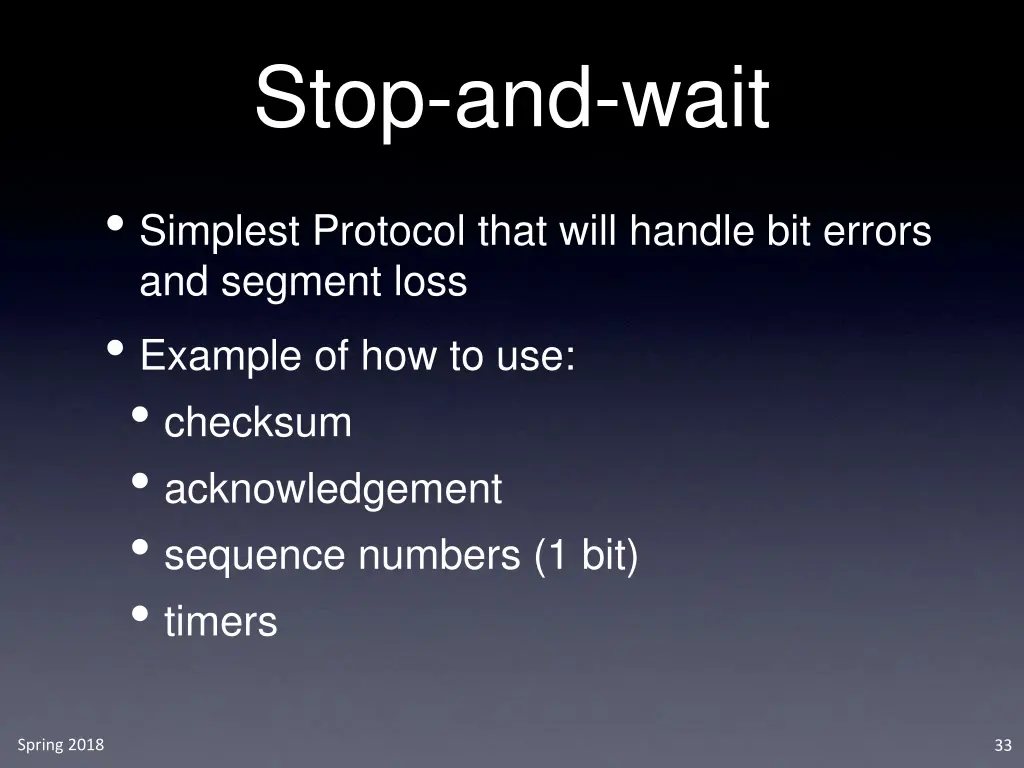 Stop-and-wait

• Simplest Protocol that will handle bit errors and segment loss

• Example of how to use:
  • checksum
  • acknowledgement
  • sequence numbers (1 bit)
  • timers

Spring 2018

33